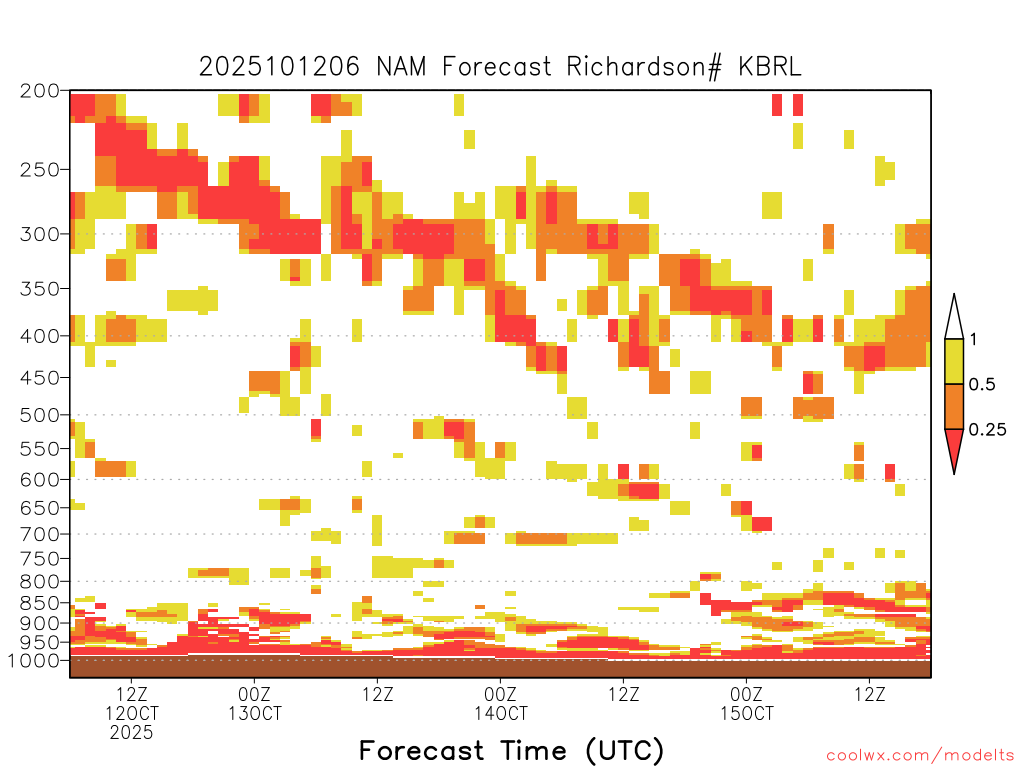 2025101206 NAM Forecast Richardson# KBRL

200
250
300
350
400
450
500
550
600
650
700
750
800
850
900
950
1000

1
0.5
0.25

12Z
12OCT
2025

00Z
13OCT

12Z

00Z
14OCT

12Z

00Z
15OCT

12Z

Forecast Time (UTC)

coolwx.com/modelts